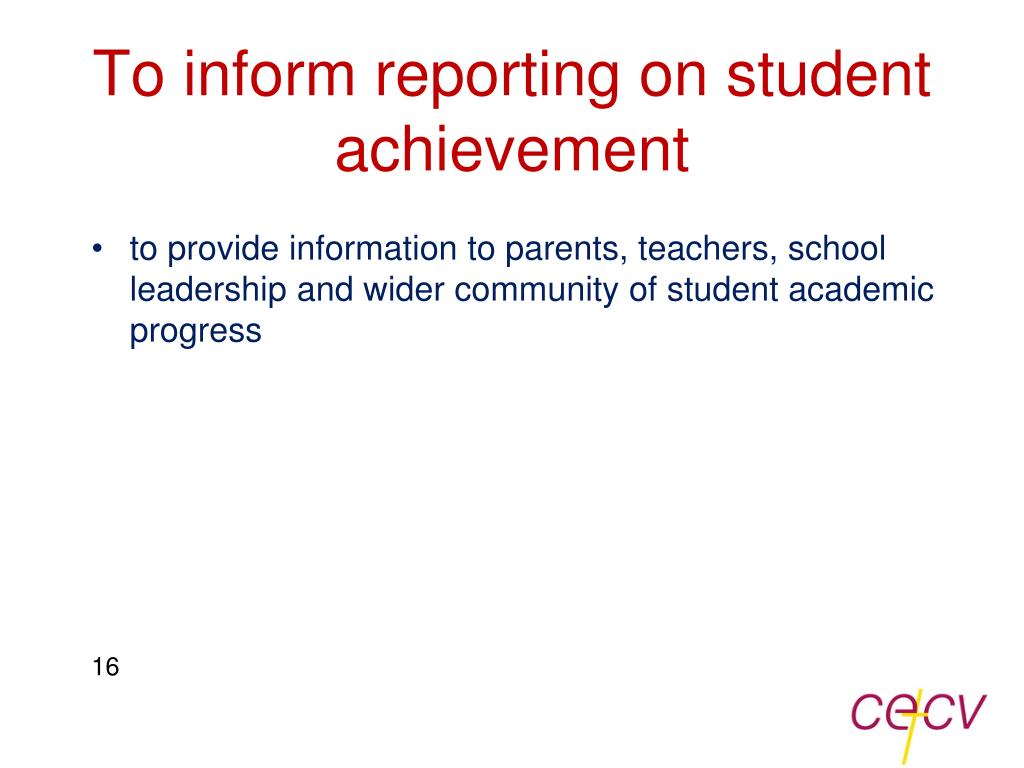 To inform reporting on student achievement

• to provide information to parents, teachers, school leadership and wider community of student academic progress

16

cecv